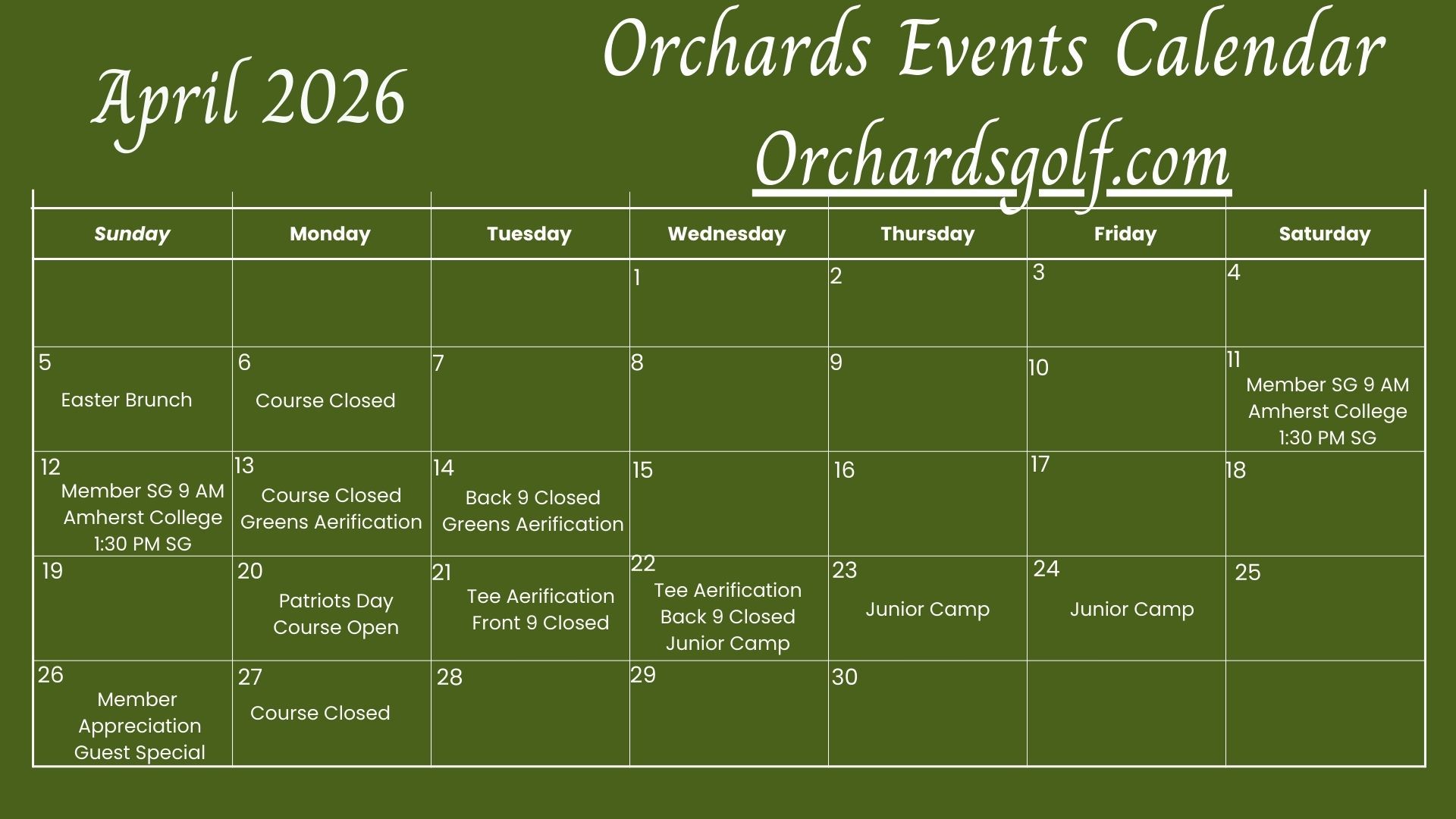 April 2026

Orchards Events Calendar
Orchardsgolf.com

| Sunday | Monday | Tuesday | Wednesday | Thursday | Friday | Saturday |
|---|---|---|---|---|---|---|
| | | | 1 | 2 | 3 | 4 |
| 5 Easter Brunch | 6 Course Closed | 7 | 8 | 9 | 10 | 11 Member SG 9 AM Amherst College 1:30 PM SG |
| 12 Member SG 9 AM Amherst College 1:30 PM SG | 13 Course Closed Greens Aerification | 14 Back 9 Closed Greens Aerification | 15 | 16 | 17 | 18 |
| 19 | 20 Patriots Day Course Open | 21 Tee Aerification Front 9 Closed | 22 Tee Aerification Back 9 Closed Junior Camp | 23 Junior Camp | 24 Junior Camp | 25 |
| 26 Member Appreciation Guest Special | 27 Course Closed | 28 | 29 | 30 | | |